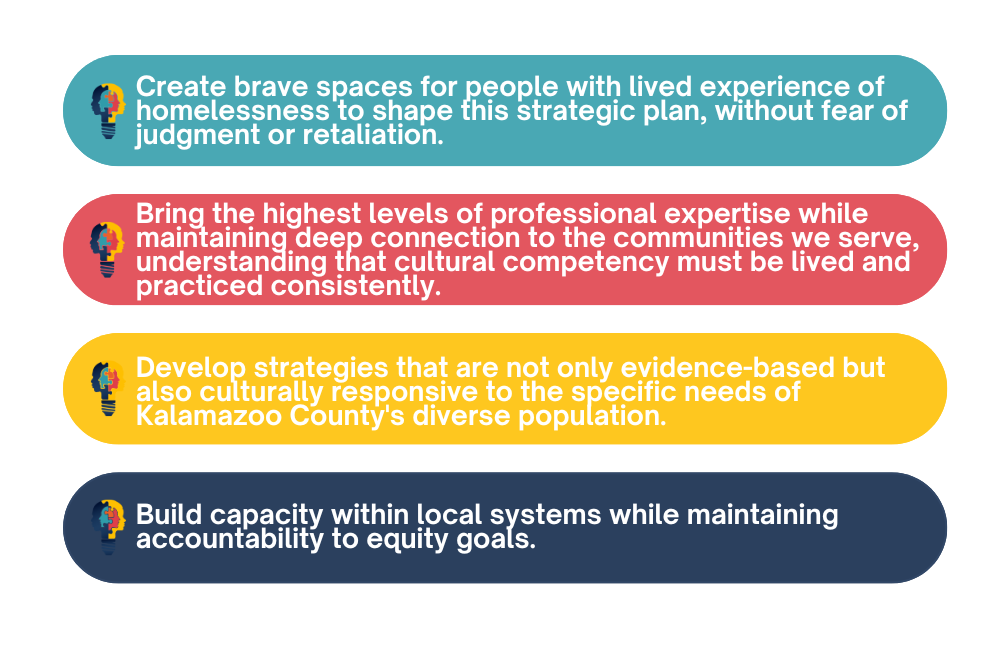 Create brave spaces for people with lived experience of homelessness to shape this strategic plan, without fear of judgment or retaliation.

Bring the highest levels of professional expertise while maintaining deep connection to the communities we serve, understanding that cultural competency must be lived and practiced consistently.

Develop strategies that are not only evidence-based but also culturally responsive to the specific needs of Kalamazoo County's diverse population.

Build capacity within local systems while maintaining accountability to equity goals.